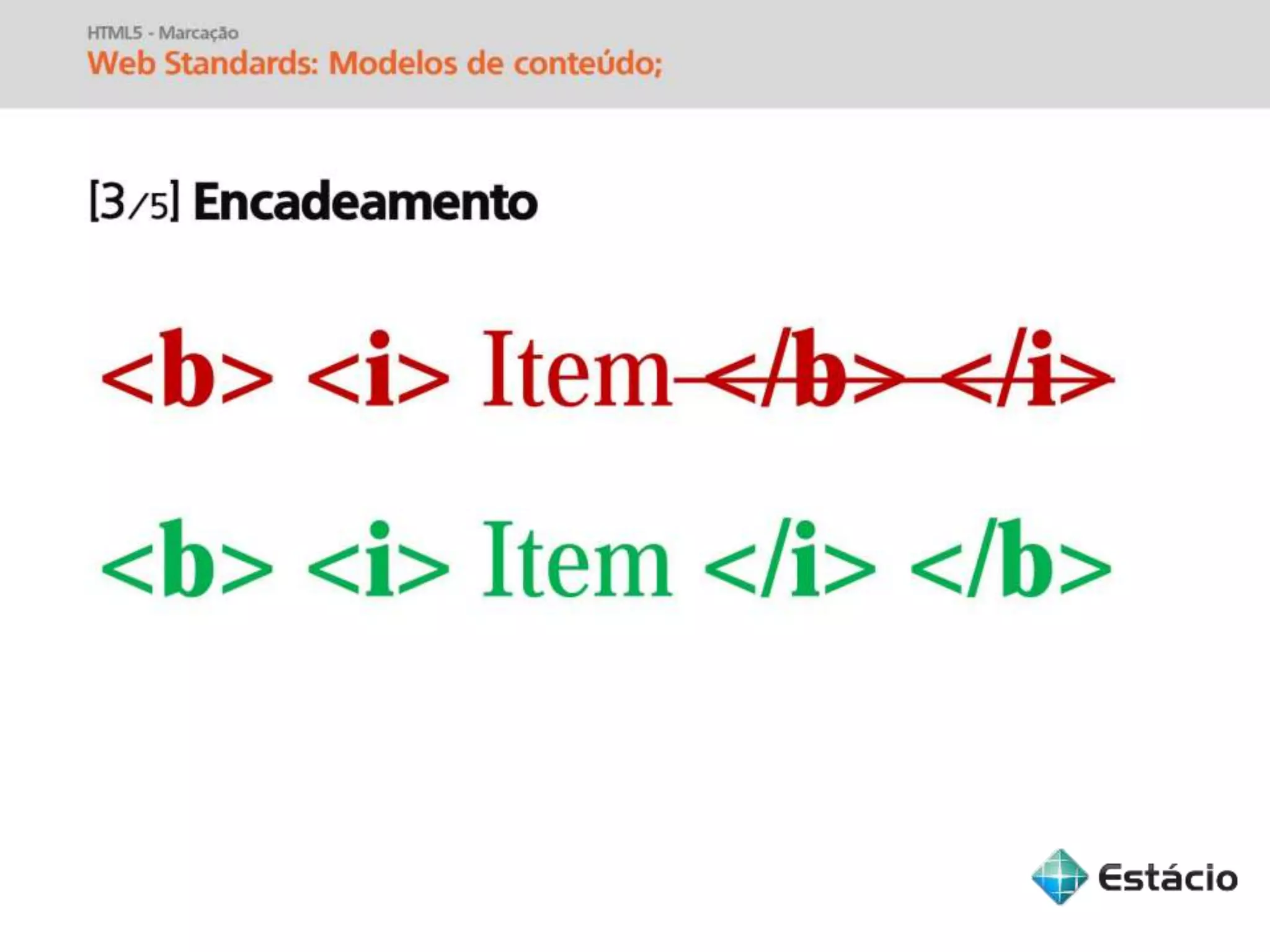 HTML5 - Marcação
Web Standards: Modelos de conteúdo;

[3/5] Encadeamento

<b> <i> Item </b> </i>

<b> <i> Item </i> </b>

Estácio